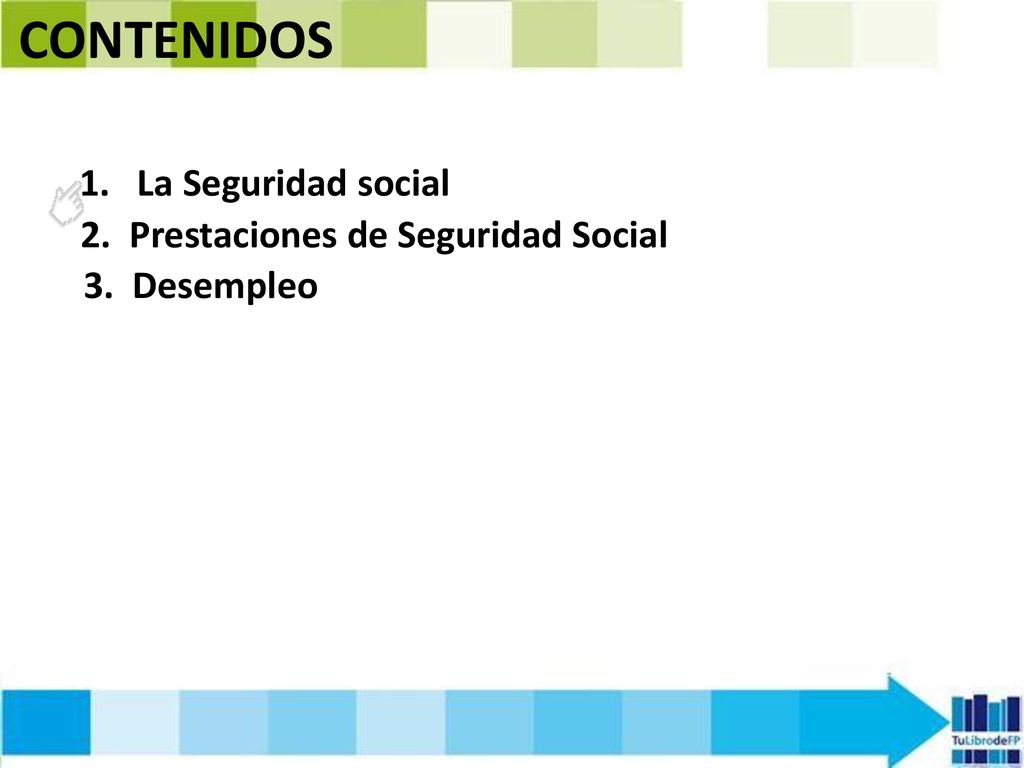 CONTENIDOS

1. La Seguridad social
2. Prestaciones de Seguridad Social
3. Desempleo

TuLibrodeFP